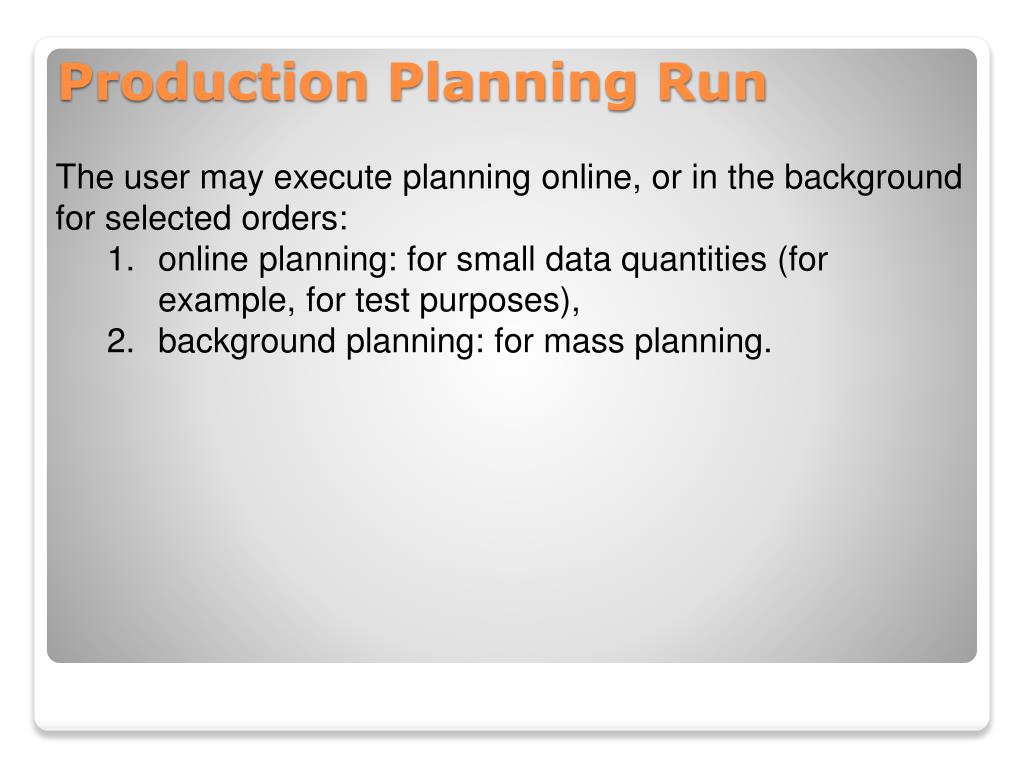 Production Planning Run

The user may execute planning online, or in the background for selected orders:

1. online planning: for small data quantities (for example, for test purposes),
2. background planning: for mass planning.